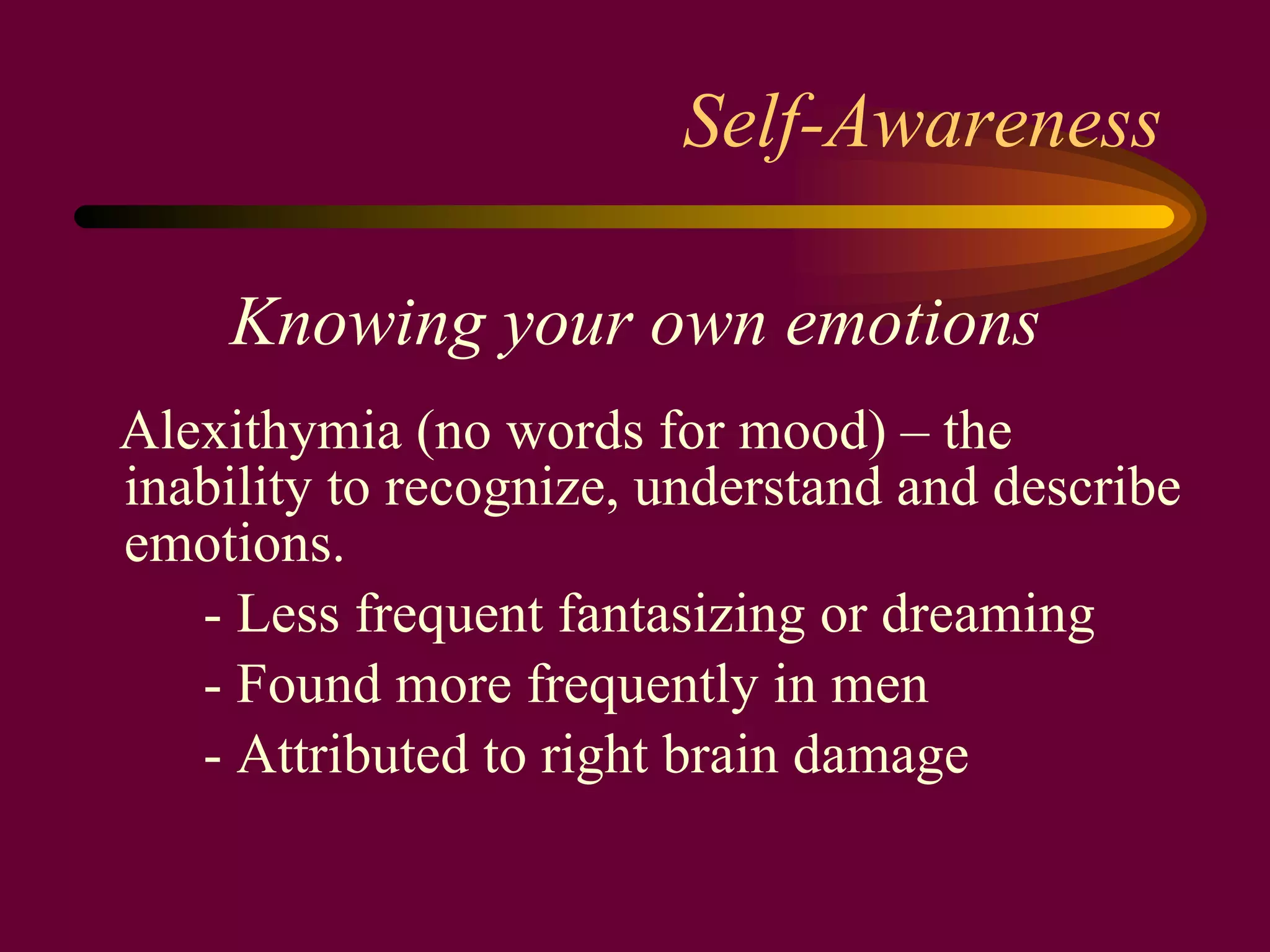 Self-Awareness

Knowing your own emotions

Alexithymia (no words for mood) – the inability to recognize, understand and describe emotions.

- Less frequent fantasizing or dreaming
- Found more frequently in men
- Attributed to right brain damage